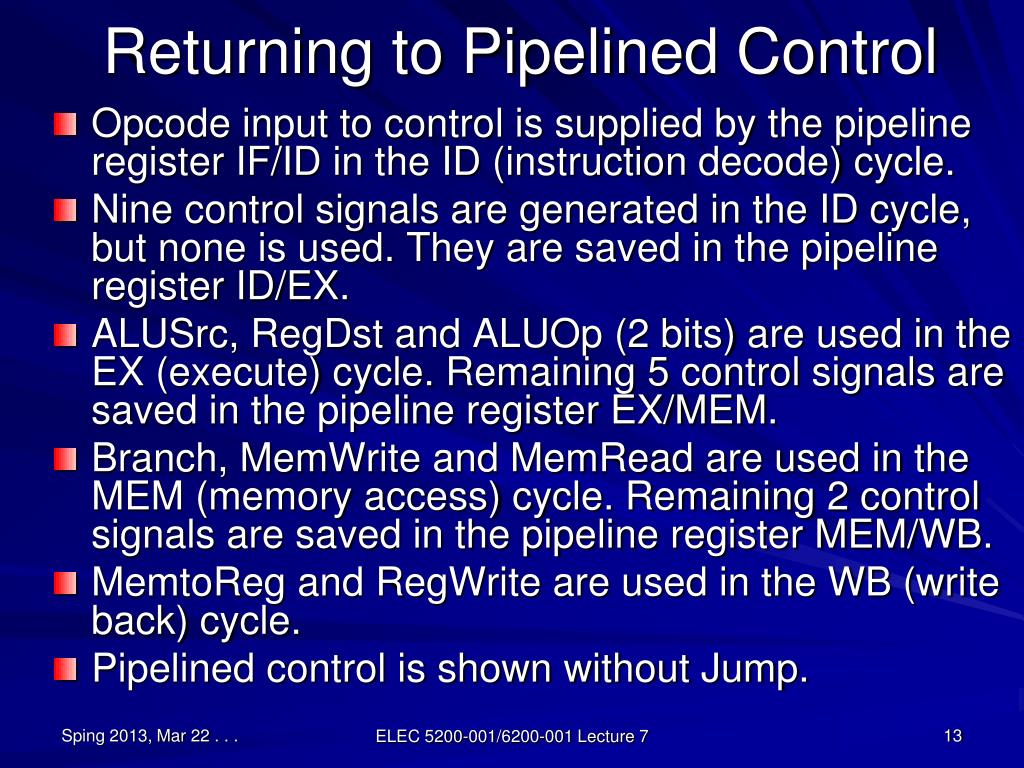 Returning to Pipelined Control

Opcode input to control is supplied by the pipeline register IF/ID in the ID (instruction decode) cycle.

Nine control signals are generated in the ID cycle, but none is used. They are saved in the pipeline register ID/EX.

ALUSrc, RegDst and ALUOp (2 bits) are used in the EX (execute) cycle. Remaining 5 control signals are saved in the pipeline register EX/MEM.

Branch, MemWrite and MemRead are used in the MEM (memory access) cycle. Remaining 2 control signals are saved in the pipeline register MEM/WB.

MemtoReg and RegWrite are used in the WB (write back) cycle.

Pipelined control is shown without Jump.

Sping 2013, Mar 22 . . .

ELEC 5200-001/6200-001 Lecture 7

13